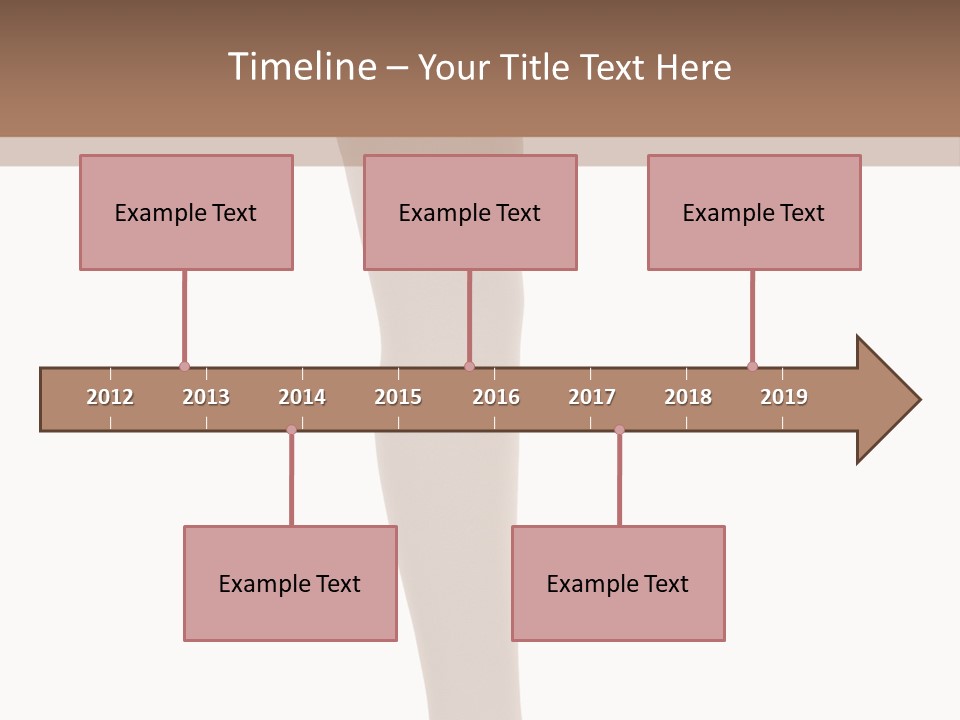 Timeline – Your Title Text Here

Example Text

Example Text

Example Text

2012 2013 2014 2015 2016 2017 2018 2019

Example Text

Example Text